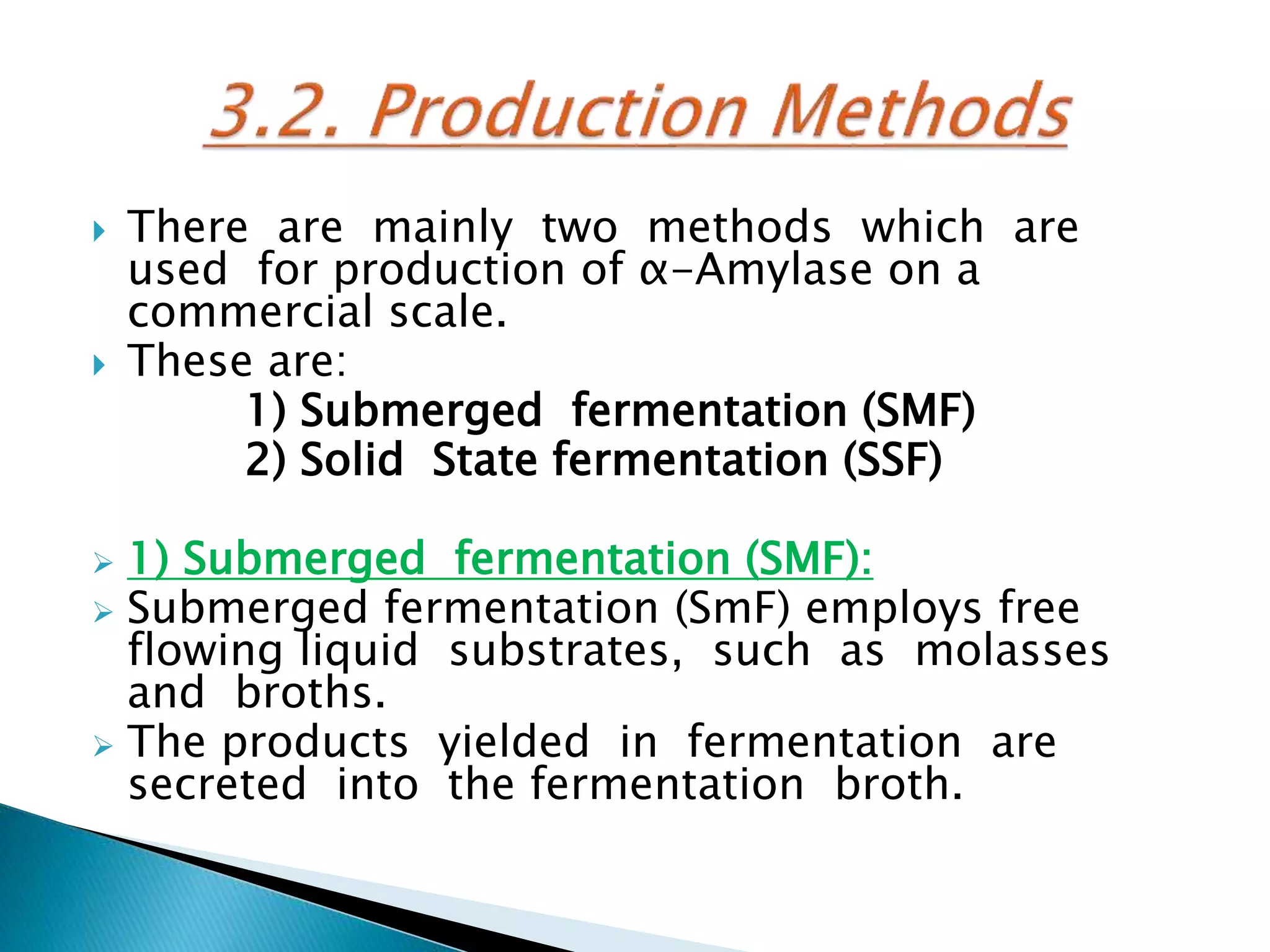 3.2. Production Methods

There are mainly two methods which are used for production of α-Amylase on a commercial scale.

These are:

1) Submerged fermentation (SMF)
2) Solid State fermentation (SSF)

1) Submerged fermentation (SMF):

Submerged fermentation (SmF) employs free flowing liquid substrates, such as molasses and broths.

The products yielded in fermentation are secreted into the fermentation broth.